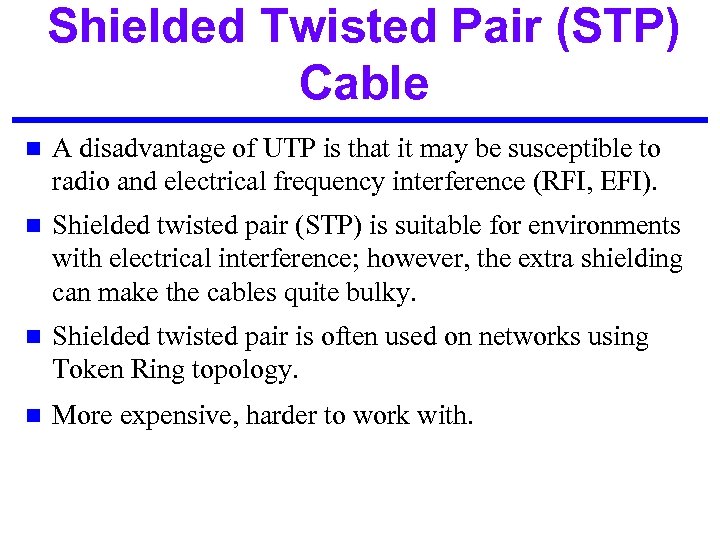 Shielded Twisted Pair (STP) Cable

- A disadvantage of UTP is that it may be susceptible to radio and electrical frequency interference (RFI, EFI).
- Shielded twisted pair (STP) is suitable for environments with electrical interference; however, the extra shielding can make the cables quite bulky.
- Shielded twisted pair is often used on networks using Token Ring topology.
- More expensive, harder to work with.